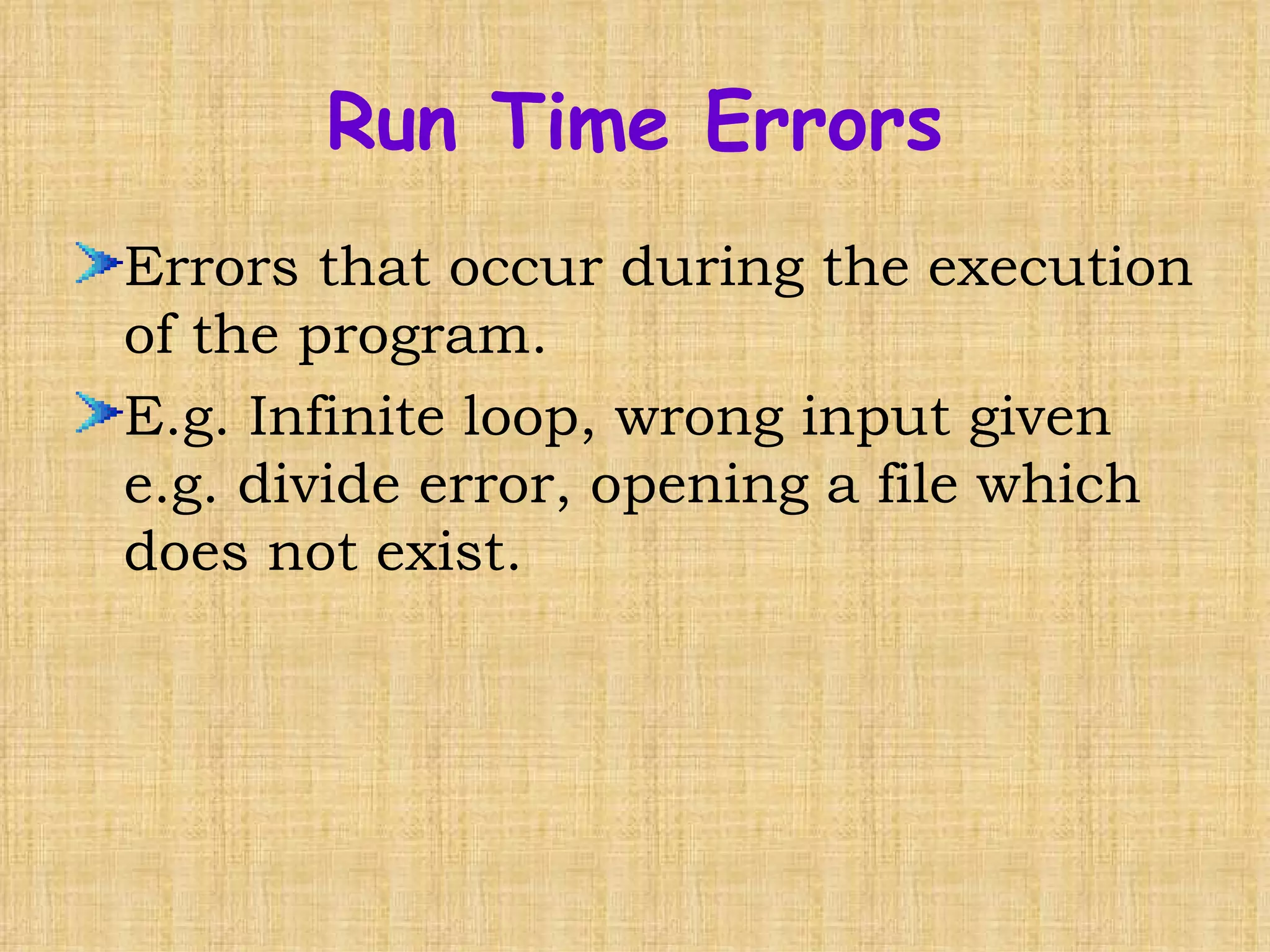 Run Time Errors

Errors that occur during the execution of the program.

E.g. Infinite loop, wrong input given e.g. divide error, opening a file which does not exist.